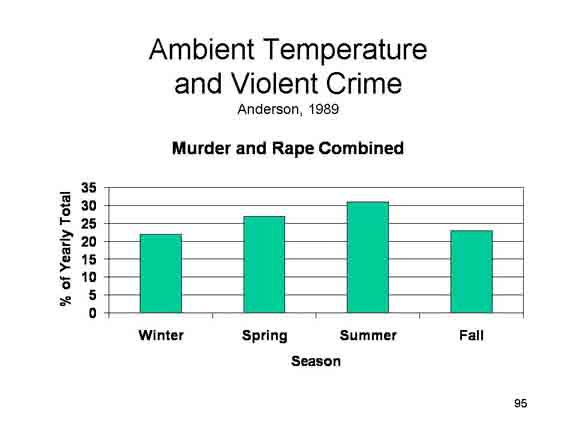 Ambient Temperature and Violent Crime
Anderson, 1989

Murder and Rape Combined

% of Yearly Total

35
30
25
20
15
10
5
0

Winter
Spring
Summer
Fall

Season

95